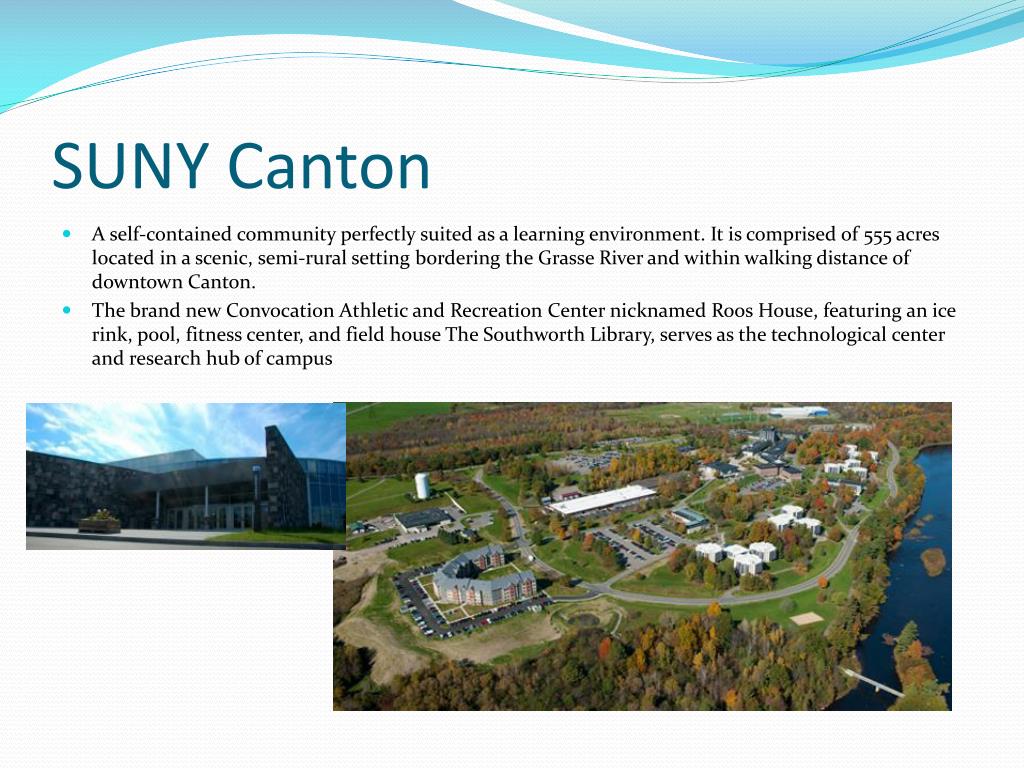 SUNY Canton

A self-contained community perfectly suited as a learning environment. It is comprised of 555 acres located in a scenic, semi-rural setting bordering the Grasse River and within walking distance of downtown Canton.

The brand new Convocation Athletic and Recreation Center nicknamed Roos House, featuring an ice rink, pool, fitness center, and field house The Southworth Library, serves as the technological center and research hub of campus